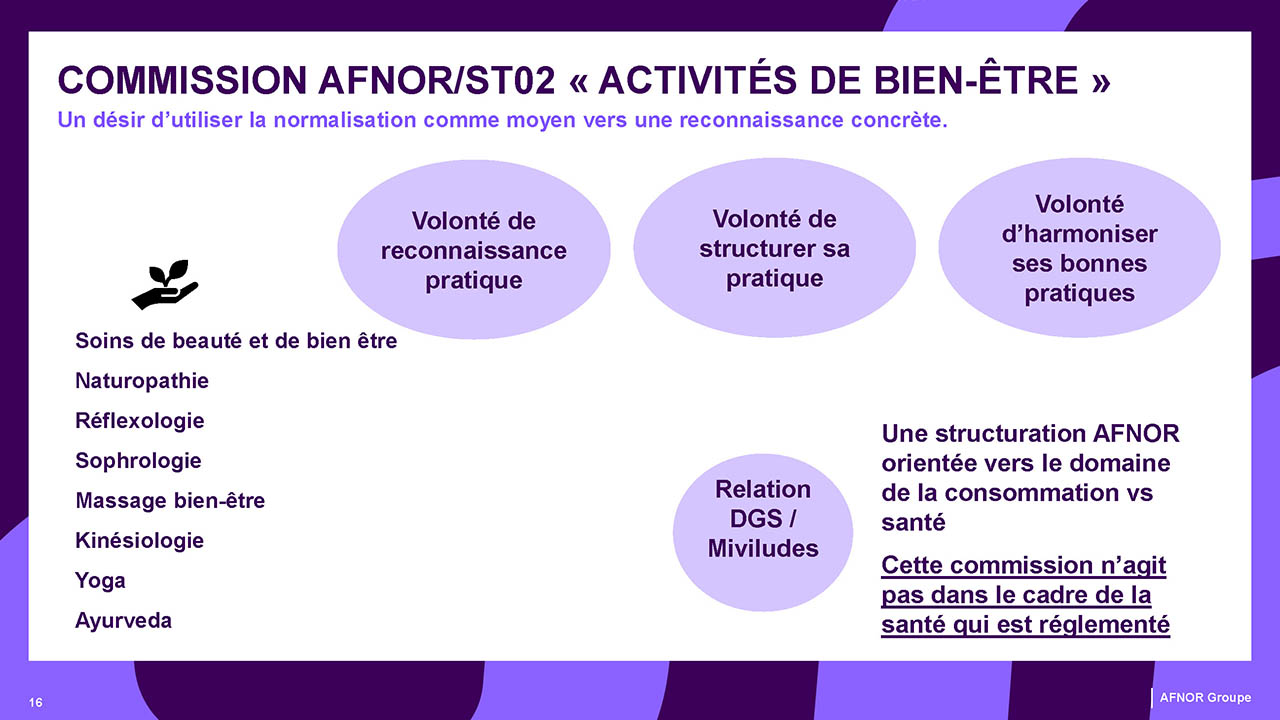 COMMISSION AFNOR/ST02 « ACTIVITÉS DE BIEN-ÊTRE »

Un désir d'utiliser la normalisation comme moyen vers une reconnaissance concrète.

Volonté de reconnaissance pratique

Volonté de structurer sa pratique

Volonté d'harmoniser ses bonnes pratiques

Soins de beauté et de bien être

Naturopathie

Réflexologie

Sophrologie

Massage bien-être

Kinésiologie

Yoga

Ayurveda

Relation DGS / Miviludes

Une structuration AFNOR orientée vers le domaine de la consommation vs santé

Cette commission n'agit pas dans le cadre de la santé qui est réglementé

16

AFNOR Groupe